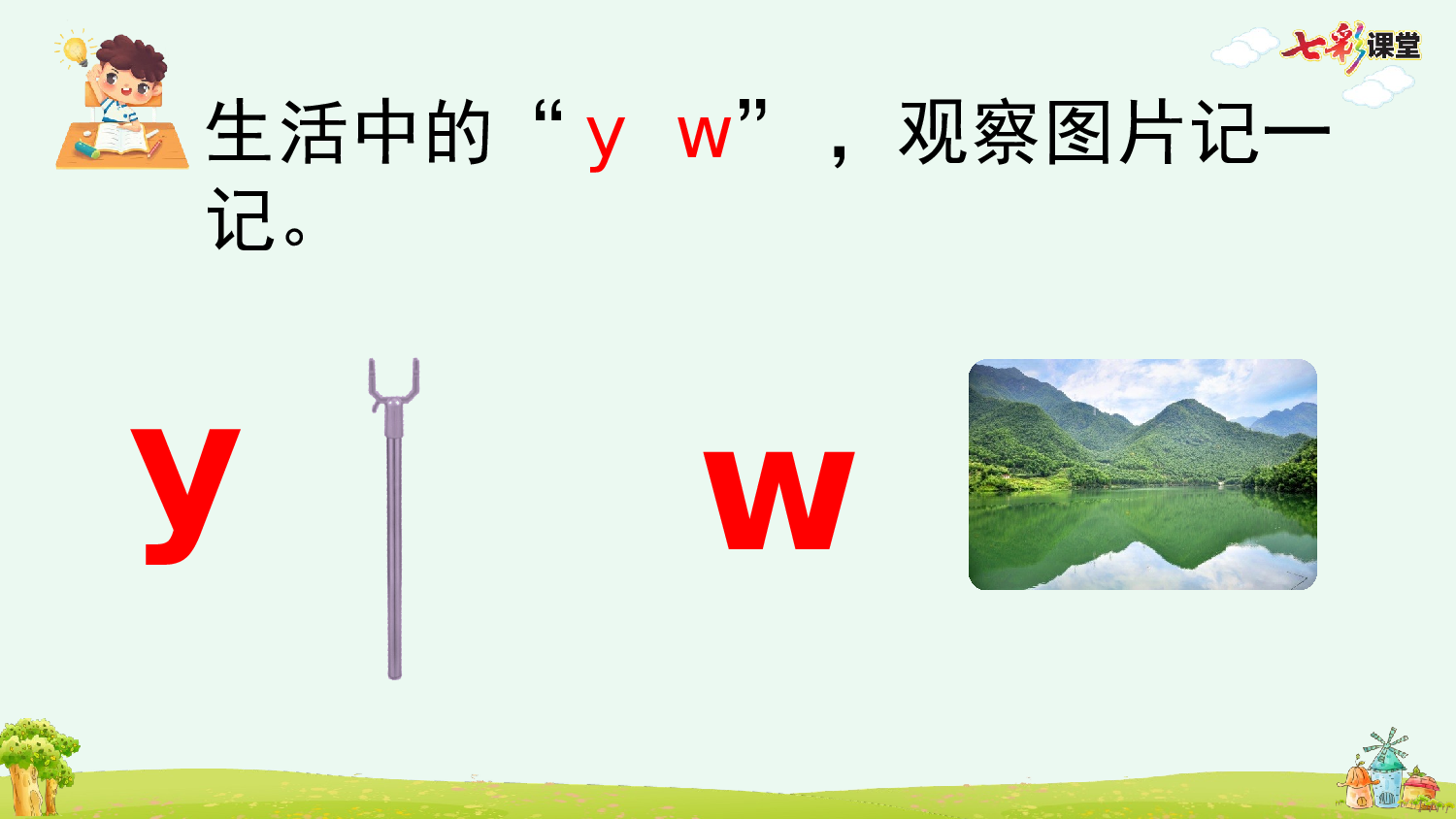 七彩课堂

生活中的“y w”，观察图片记一记。

y

w